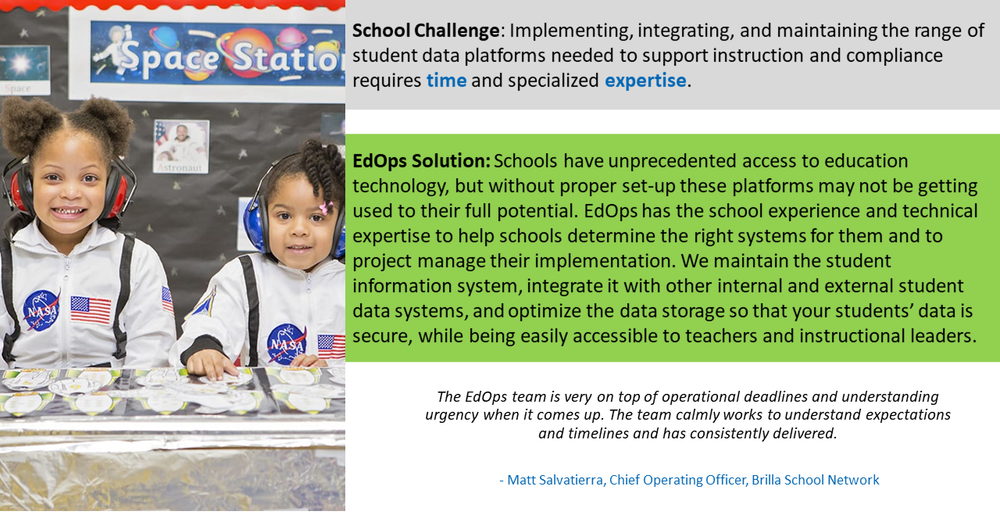 Space Statio

Space

Astronaut

NASA

NASA

School Challenge: Implementing, integrating, and maintaining the range of student data platforms needed to support instruction and compliance requires time and specialized expertise.

EdOps Solution: Schools have unprecedented access to education technology, but without proper set-up these platforms may not be getting used to their full potential. EdOps has the school experience and technical expertise to help schools determine the right systems for them and to project manage their implementation. We maintain the student information system, integrate it with other internal and external student data systems, and optimize the data storage so that your students' data is secure, while being easily accessible to teachers and instructional leaders.

The EdOps team is very on top of operational deadlines and understanding urgency when it comes up. The team calmly works to understand expectations and timelines and has consistently delivered.

- Matt Salvatierra, Chief Operating Officer, Brilla School Network